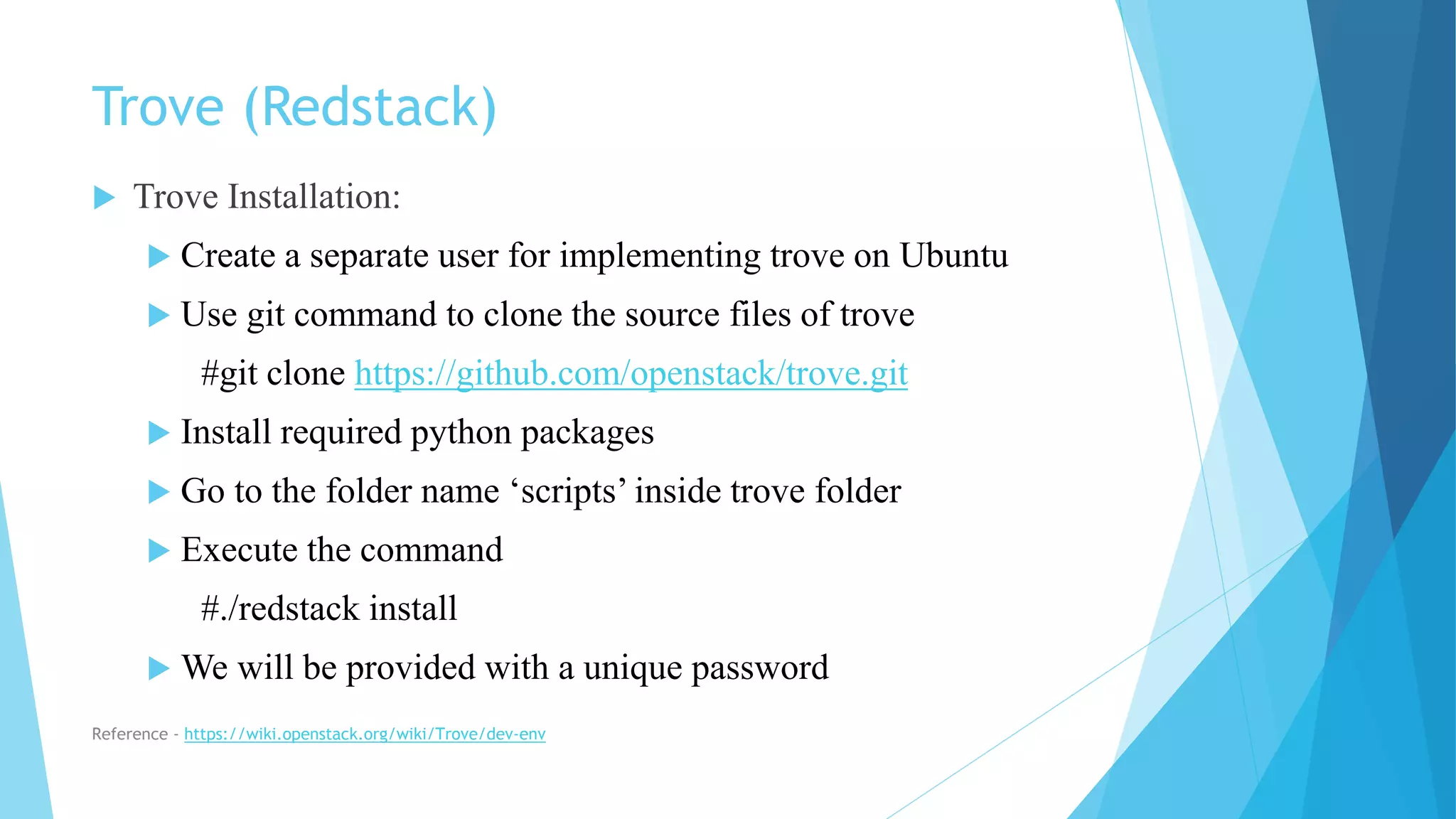 Trove (Redstack)

Trove Installation:

Create a separate user for implementing trove on Ubuntu

Use git command to clone the source files of trove

#git clone https://github.com/openstack/trove.git

Install required python packages

Go to the folder name ‘scripts’ inside trove folder

Execute the command

#./redstack install

We will be provided with a unique password

Reference - https://wiki.openstack.org/wiki/Trove/dev-env